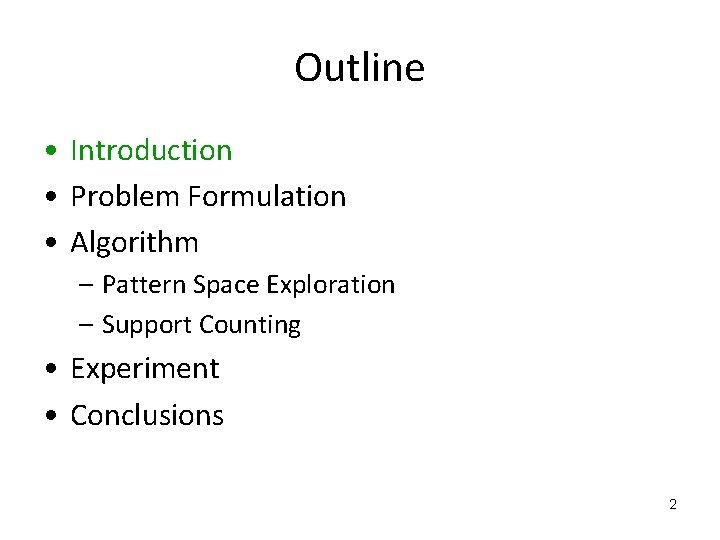 Outline

• Introduction
• Problem Formulation
• Algorithm
  – Pattern Space Exploration
  – Support Counting
• Experiment
• Conclusions

2